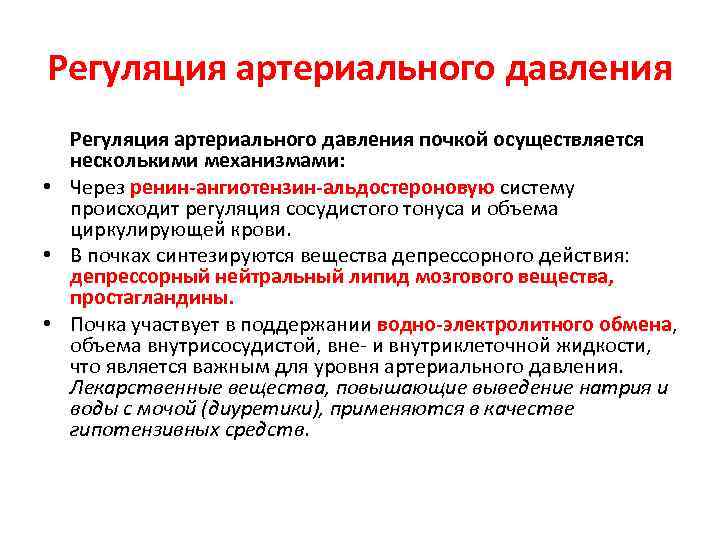 Регуляция артериального давления

Регуляция артериального давления почкой осуществляется несколькими механизмами:

• Через ренин-ангиотензин-альдостероновую систему происходит регуляция сосудистого тонуса и объема циркулирующей крови.
• В почках синтезируются вещества депрессорного действия: депрессорный нейтральный липид мозгового вещества, простагландины.
• Почка участвует в поддержании водно-электролитного обмена, объема внутрисосудистой, вне- и внутриклеточной жидкости, что является важным для уровня артериального давления. Лекарственные вещества, повышающие выведение натрия и воды с мочой (диуретики), применяются в качестве гипотензивных средств.